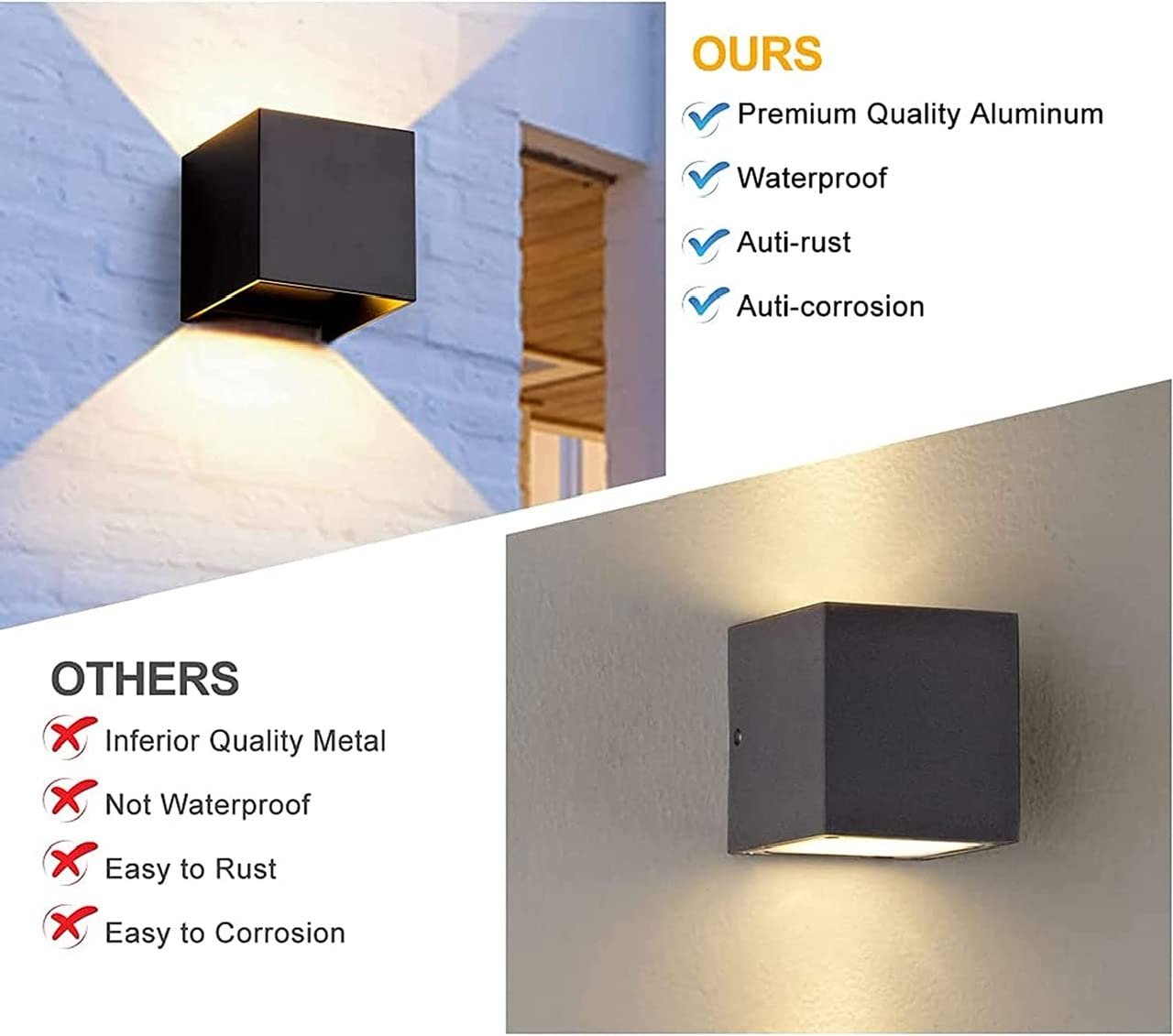 OURS

Premium Quality Aluminum

Waterproof

Auti-rust

Auti-corrosion

OTHERS

Inferior Quality Metal

Not Waterproof

Easy to Rust

Easy to Corrosion